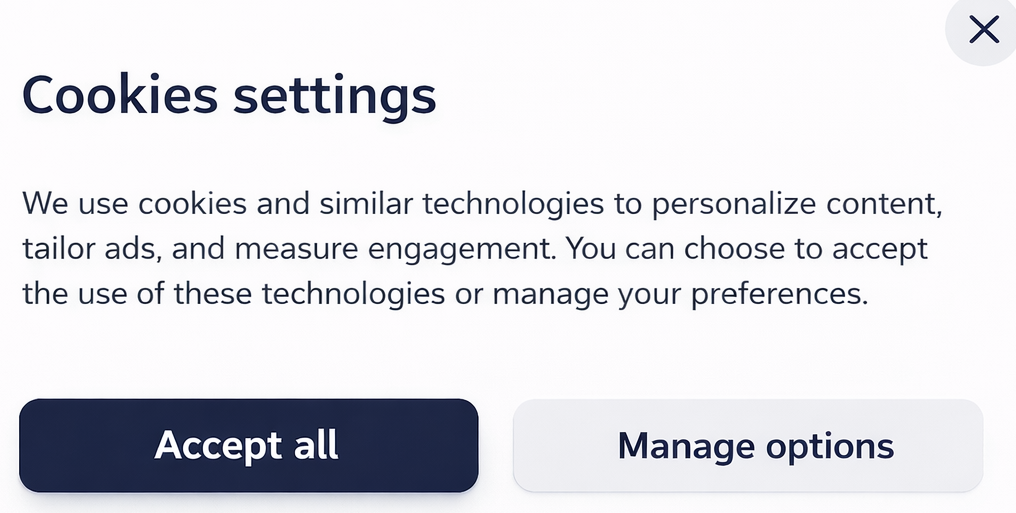 Cookies settings

We use cookies and similar technologies to personalize content, tailor ads, and measure engagement. You can choose to accept the use of these technologies or manage your preferences.

Accept all

Manage options